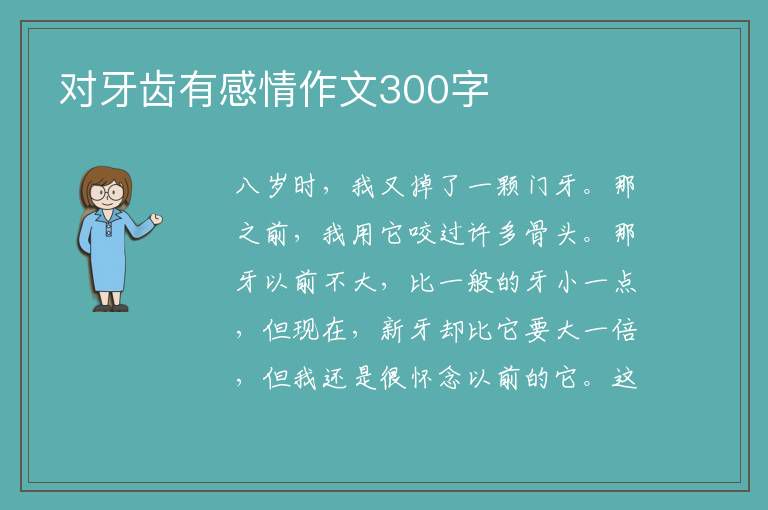 对牙齿有感情作文300字

八岁时，我又掉了一颗门牙。那之前，我用它咬过许多骨头。那牙以前不大，比一般的牙小一点，但现在，新牙却比它要大一倍，但我还是很怀念以前的它。这